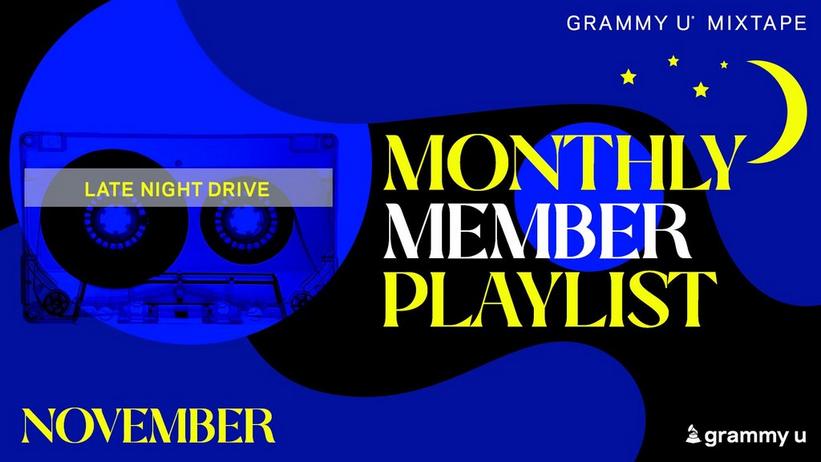 GRAMMY U' MIXTAPE

LATE NIGHT DRIVE

MONTHLY
MEMBER
PLAYLIST

NOVEMBER

grammy u